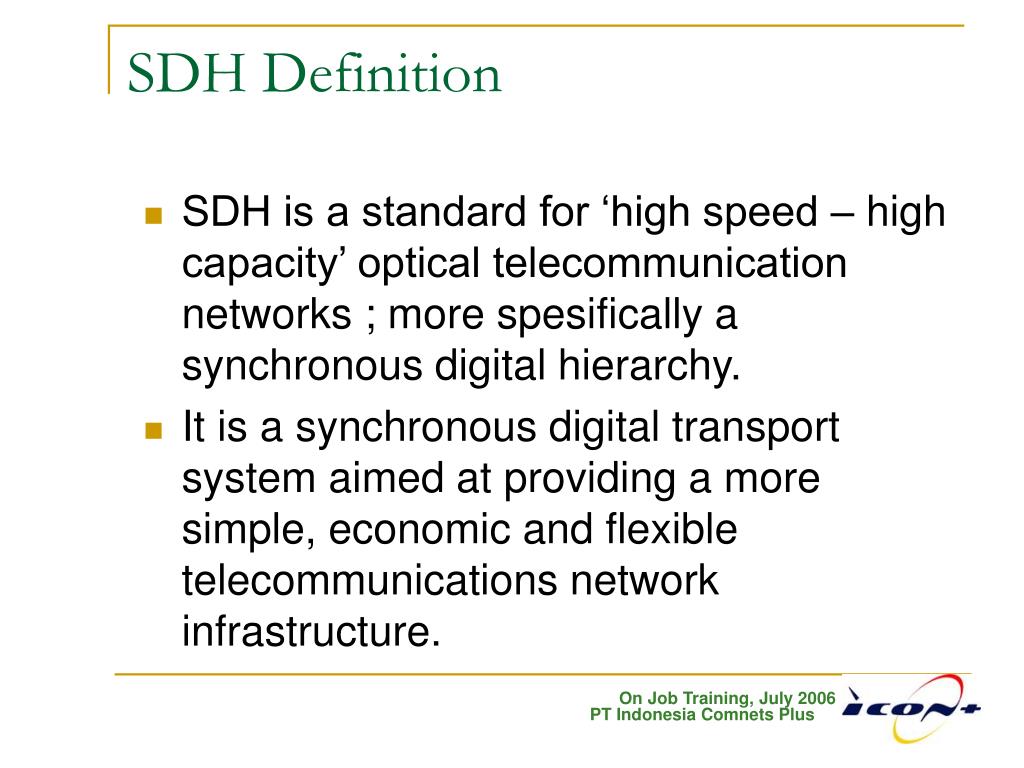 SDH Definition

SDH is a standard for ‘high speed – high capacity’ optical telecommunication networks ; more spesifically a synchronous digital hierarchy.

It is a synchronous digital transport system aimed at providing a more simple, economic and flexible telecommunications network infrastructure.

On Job Training, July 2006
PT Indonesia Comnets Plus

ICON+